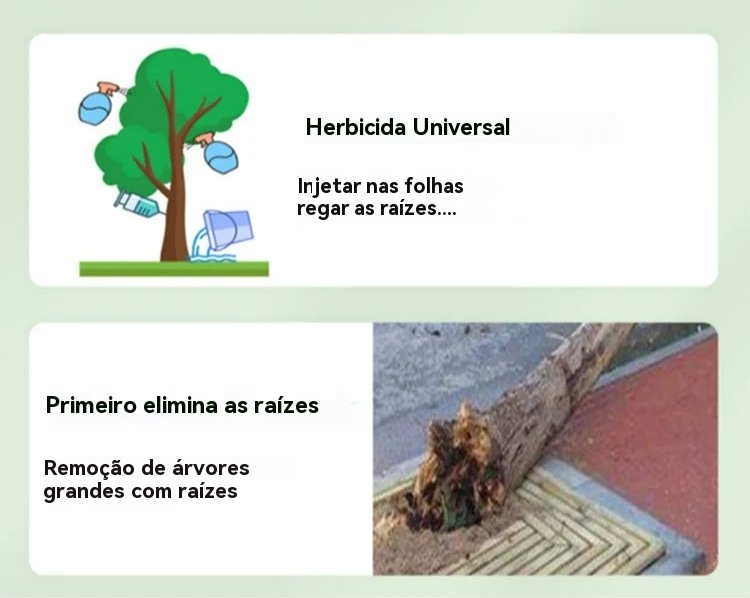 Herbicida Universal

Injetar nas folhas
regar as raízes....

Primeiro elimina as raízes

Remoção de árvores
grandes com raízes